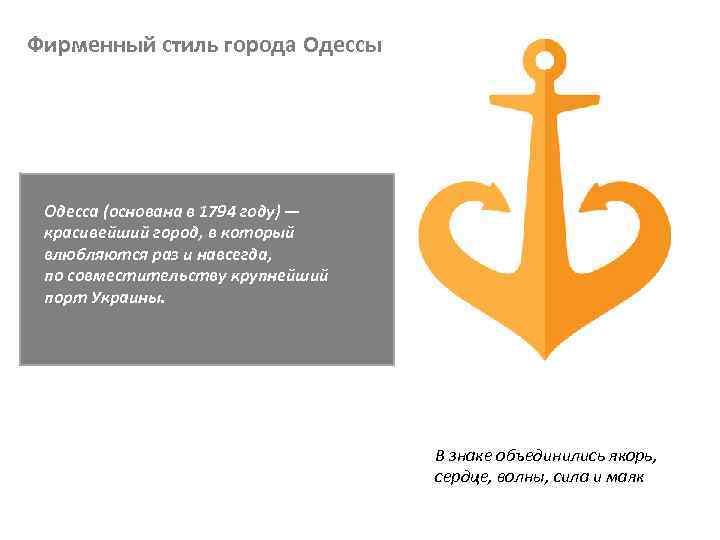 Фирменный стиль города Одессы

Одесса (основана в 1794 году) — красивейший город, в который влюбляются раз и навсегда, по совместительству крупнейший порт Украины.

В знаке объединились якорь, сердце, волны, сила и маяк